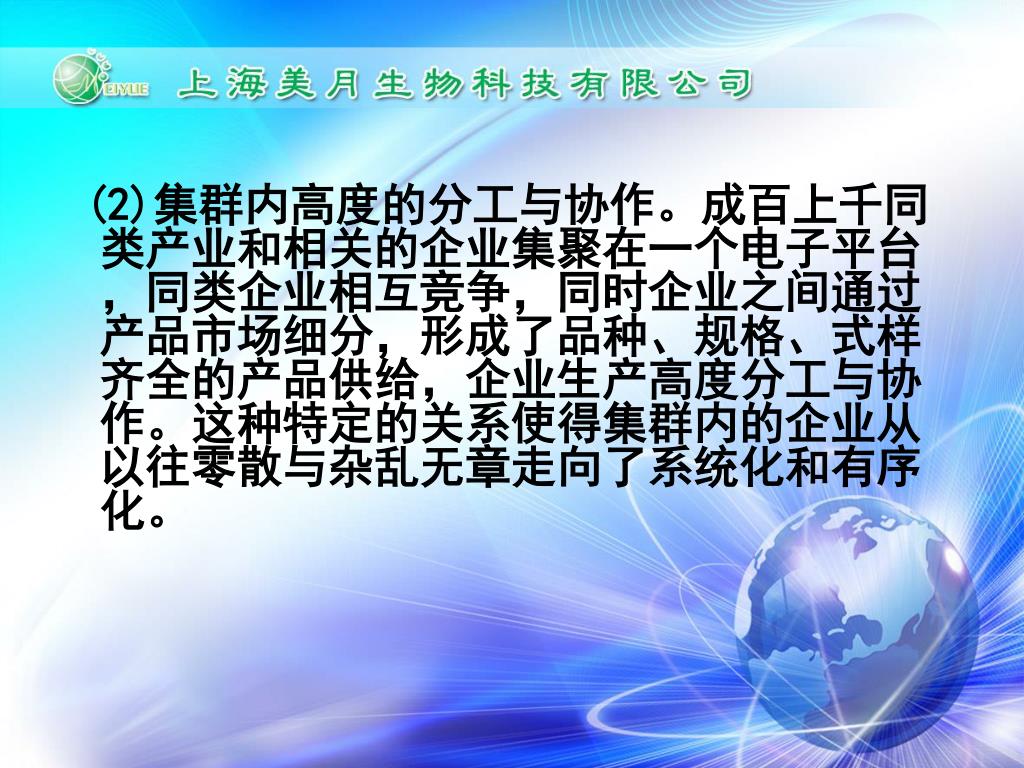 MEIYUE 上海美月生物科技有限公司

(2)集群内高度的分工与协作。成百上千同类产业和相关的企业集聚在一个电子平台，同类企业相互竞争，同时企业之间通过产品市场细分，形成了品种、规格、式样齐全的产品供给，企业生产高度分工与协作。这种特定的关系使得集群内的企业从以往零散与杂乱无章走向了系统化和有序化。